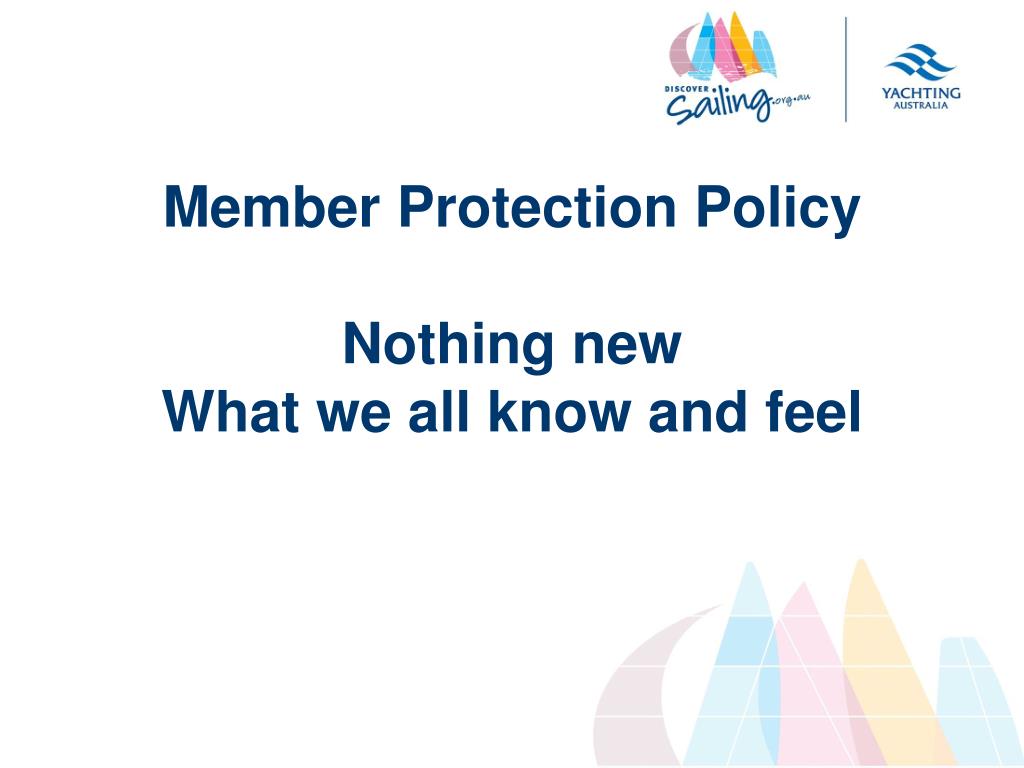 DISCOVER Sailing.org.au

YACHTING AUSTRALIA

Member Protection Policy

Nothing new
What we all know and feel